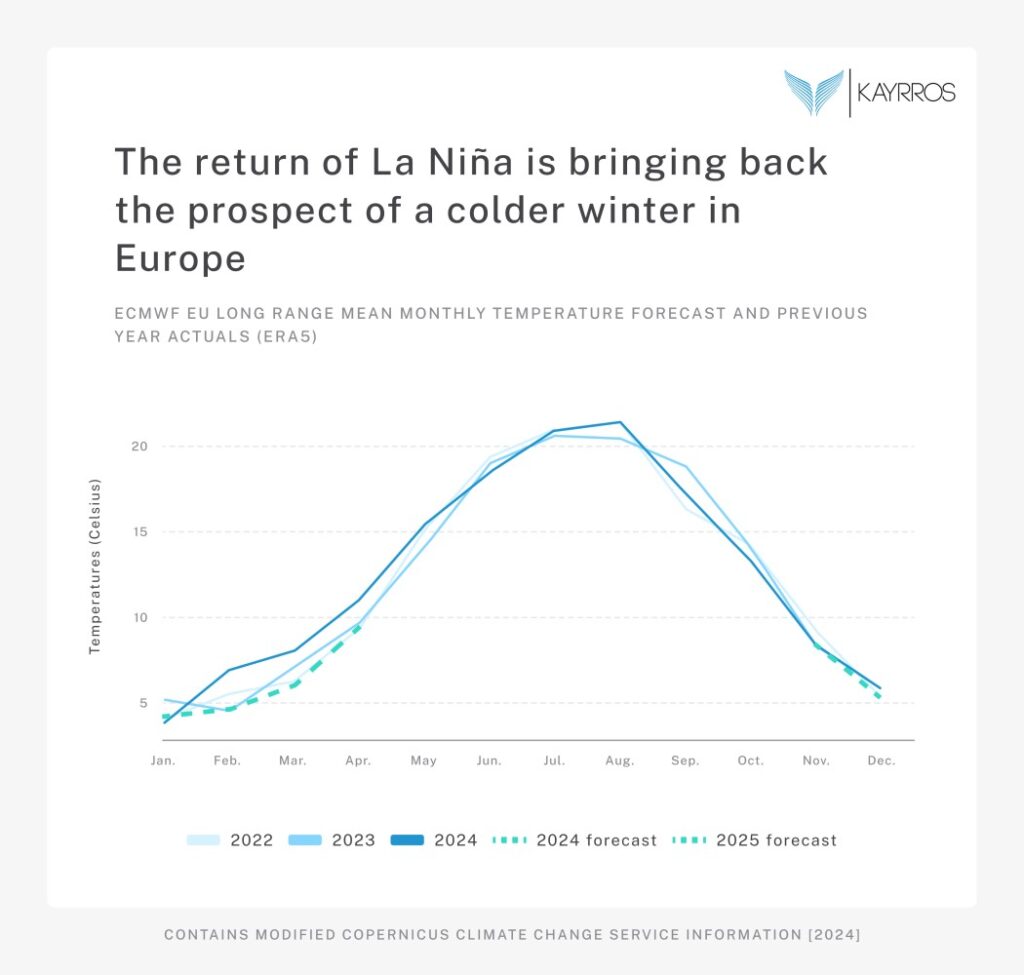 KAYRROS

The return of La Niña is bringing back the prospect of a colder winter in Europe

ECMWF EU LONG RANGE MEAN MONTHLY TEMPERATURE FORECAST AND PREVIOUS YEAR ACTUALS (ERA5)

Temperatures (Celsius)

20
15
10
5

Jan. Feb. Mar. Apr. May Jun. Jul. Aug. Sep. Oct. Nov. Dec.

2022 2023 2024 2024 forecast 2025 forecast

CONTAINS MODIFIED COPERNICUS CLIMATE CHANGE SERVICE INFORMATION [2024]